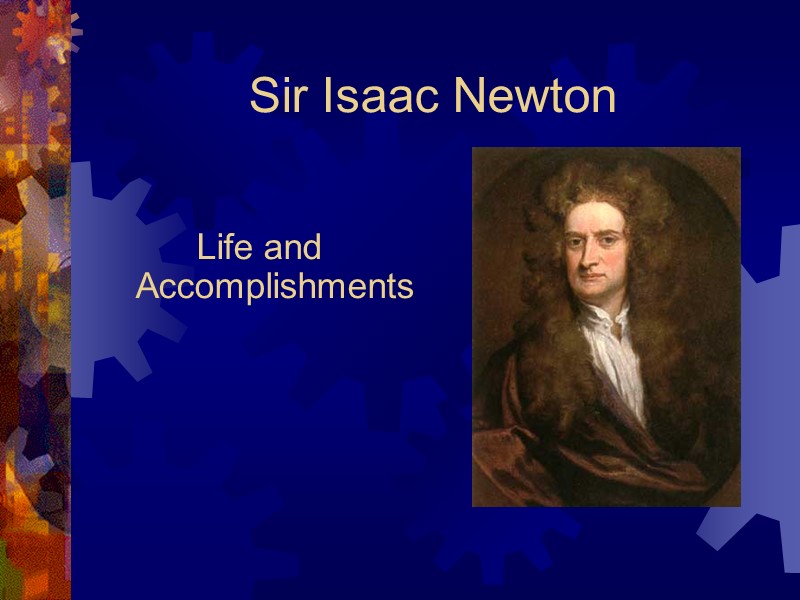 Sir Isaac Newton

Life and Accomplishments